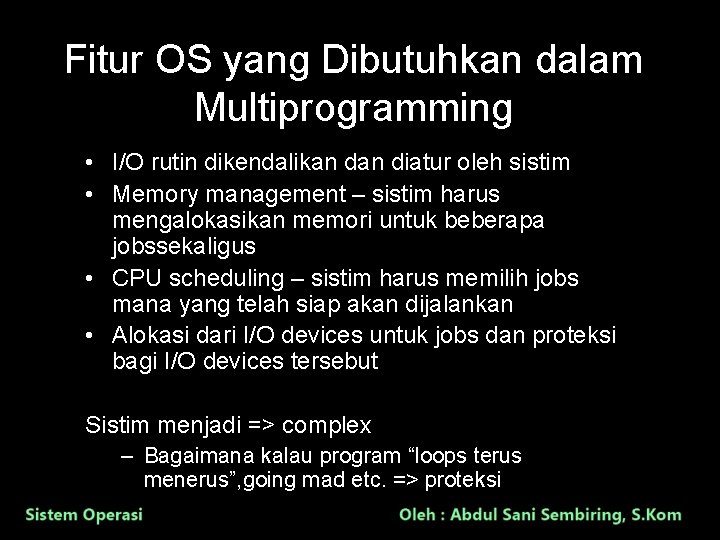 Fitur OS yang Dibutuhkan dalam Multiprogramming

• I/O rutin dikendalikan dan diatur oleh sistim
• Memory management – sistim harus mengalokasikan memori untuk beberapa jobssekaligus
• CPU scheduling – sistim harus memilih jobs mana yang telah siap akan dijalankan
• Alokasi dari I/O devices untuk jobs dan proteksi bagi I/O devices tersebut

Sistim menjadi => complex
– Bagaimana kalau program “loops terus menerus”,going mad etc. => proteksi

Sistem Operasi
Oleh : Abdul Sani Sembiring, S.Kom